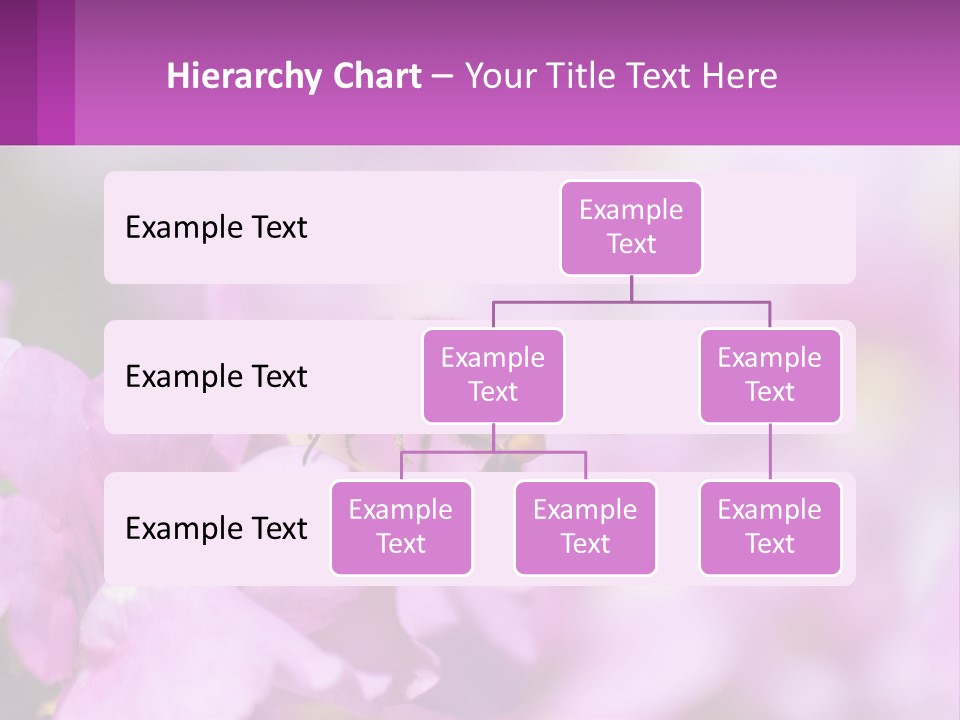 Hierarchy Chart – Your Title Text Here

Example Text

Example Text

Example Text

Example Text

Example Text

Example Text

Example Text

Example Text

Example Text